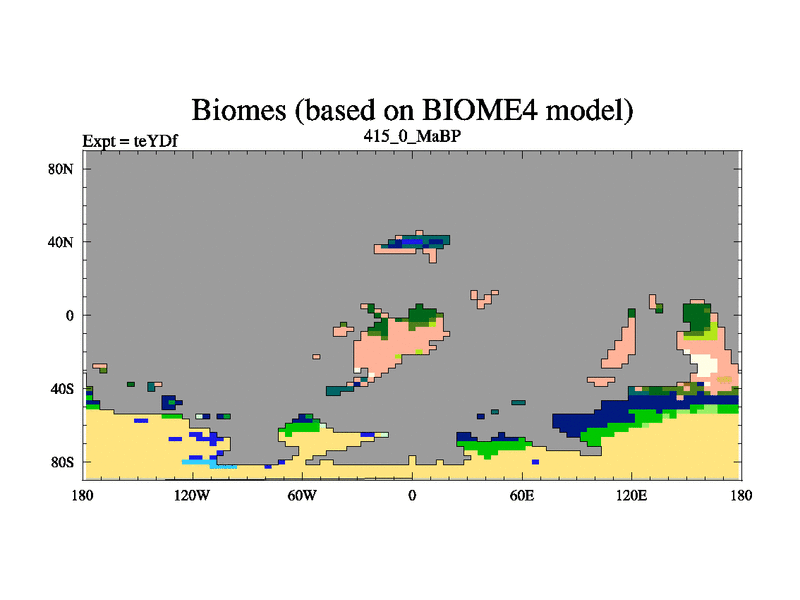 Biomes (based on BIOME4 model)

Expt = teYDf

415_0_MaBP

80N
40N
0
40S
80S

180 120W 60W 0 60E 120E 180